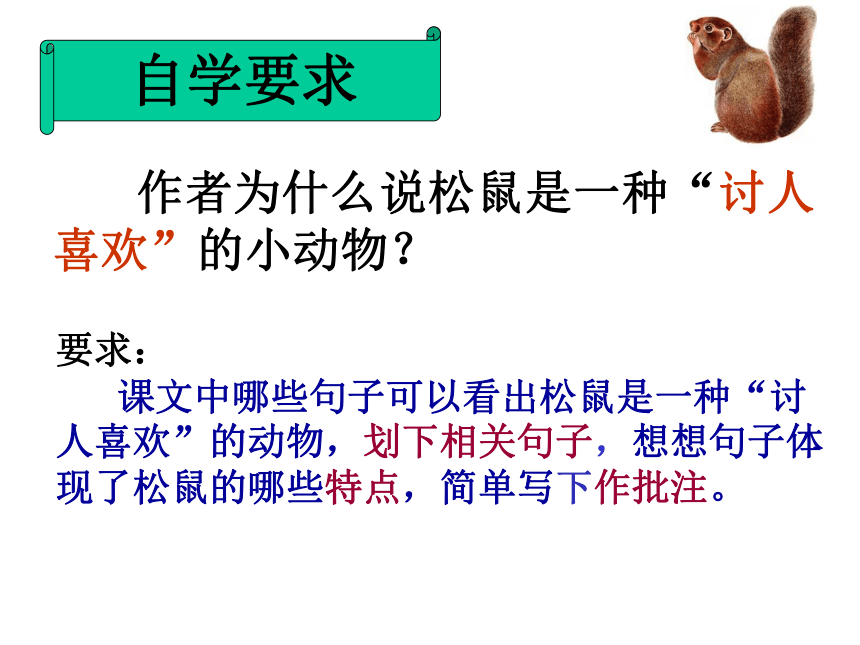 自学要求

作者为什么说松鼠是一种“讨人喜欢”的小动物？

要求：

课文中哪些句子可以看出松鼠是一种“讨人喜欢”的动物，划下相关句子，想想句子体现了松鼠的哪些特点，简单写下作批注。